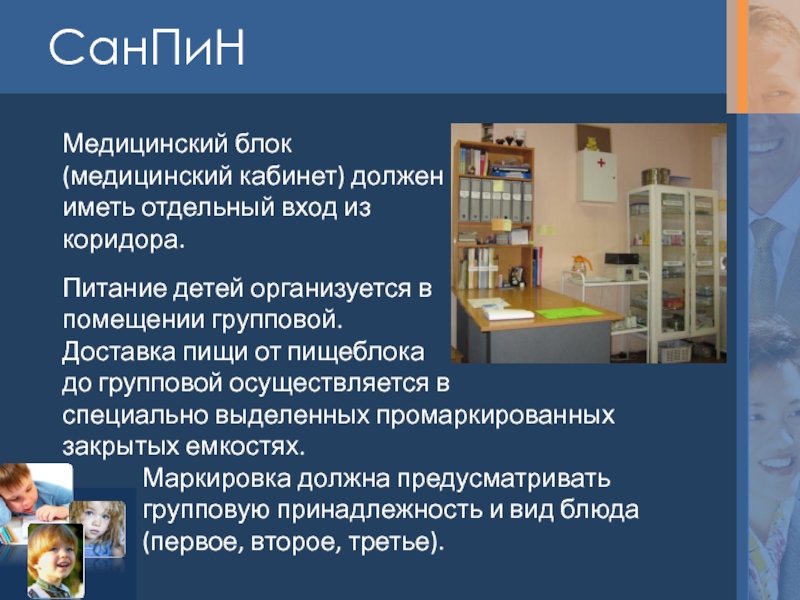 СанПиН

Медицинский блок (медицинский кабинет) должен иметь отдельный вход из коридора.

Питание детей организуется в помещении групповой. Доставка пищи от пищеблока до групповой осуществляется в специально выделенных промаркированных закрытых емкостях.

Маркировка должна предусматривать групповую принадлежность и вид блюда (первое, второе, третье).